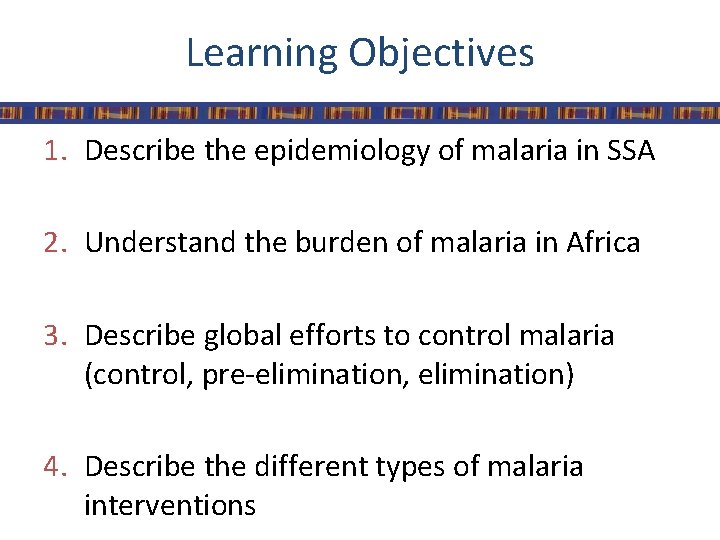 Learning Objectives

1. Describe the epidemiology of malaria in SSA

2. Understand the burden of malaria in Africa

3. Describe global efforts to control malaria (control, pre-elimination, elimination)

4. Describe the different types of malaria interventions